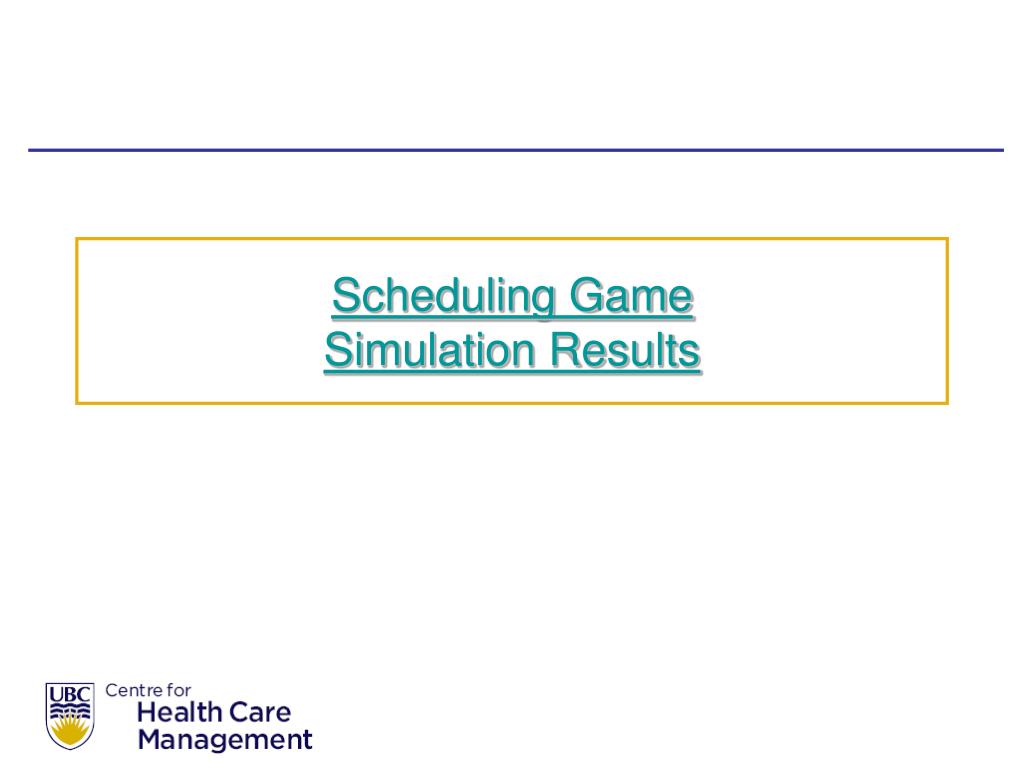 Scheduling Game
Simulation Results

UBC

Centre for
Health Care
Management